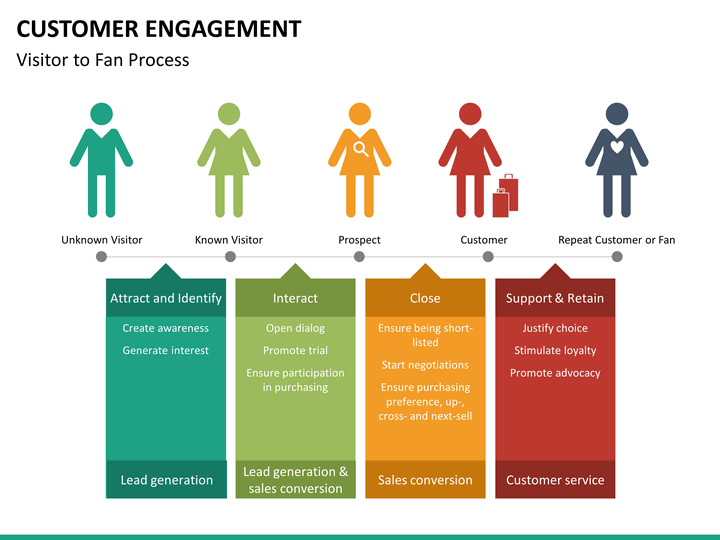 CUSTOMER ENGAGEMENT

Visitor to Fan Process

Unknown Visitor

Known Visitor

Prospect

Customer

Repeat Customer or Fan

Attract and Identify

Create awareness

Generate interest

Lead generation

Interact

Open dialog

Promote trial

Ensure participation in purchasing

Lead generation & sales conversion

Close

Ensure being short-listed

Start negotiations

Ensure purchasing preference, up-, cross- and next-sell

Sales conversion

Support & Retain

Justify choice

Stimulate loyalty

Promote advocacy

Customer service